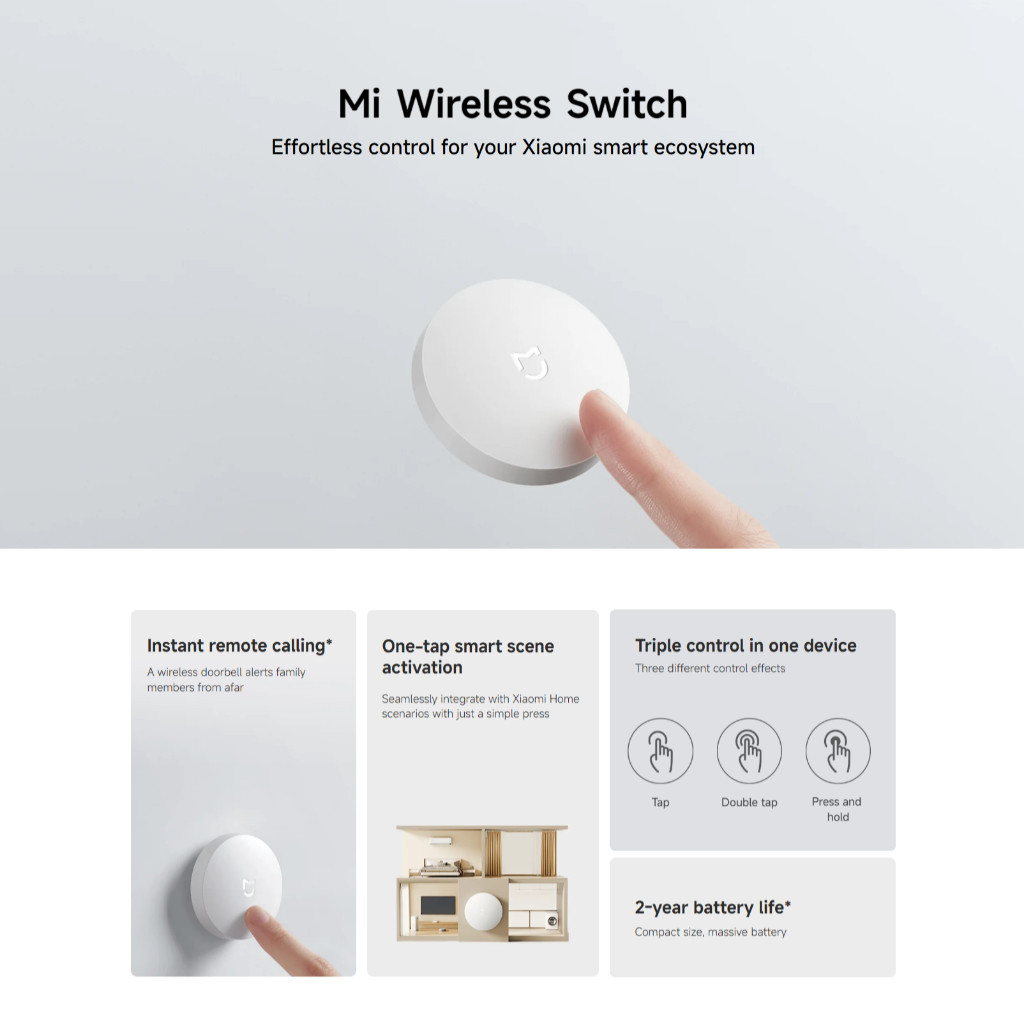 Mi Wireless Switch
Effortless control for your Xiaomi smart ecosystem

Instant remote calling*
A wireless doorbell alerts family members from afar

One-tap smart scene activation
Seamlessly integrate with Xiaomi Home scenarios with just a simple press

Triple control in one device
Three different control effects

Tap

Double tap

Press and hold

2-year battery life*
Compact size, massive battery